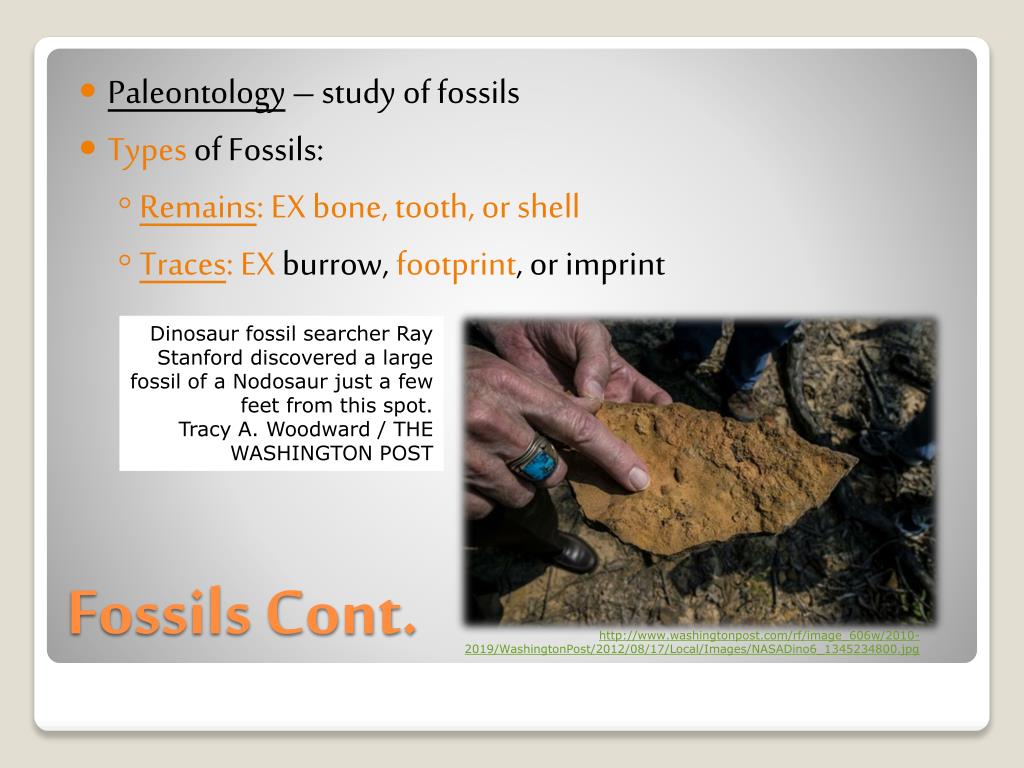 Paleontology – study of fossils

Types of Fossils:

Remains: EX bone, tooth, or shell

Traces: EX burrow, footprint, or imprint

Dinosaur fossil searcher Ray Stanford discovered a large fossil of a Nodosaur just a few feet from this spot. Tracy A. Woodward / THE WASHINGTON POST

Fossils Cont.

http://www.washingtonpost.com/rf/image_606w/2010-2019/WashingtonPost/2012/08/17/Local/Images/NASADino6_1345234800.jpg